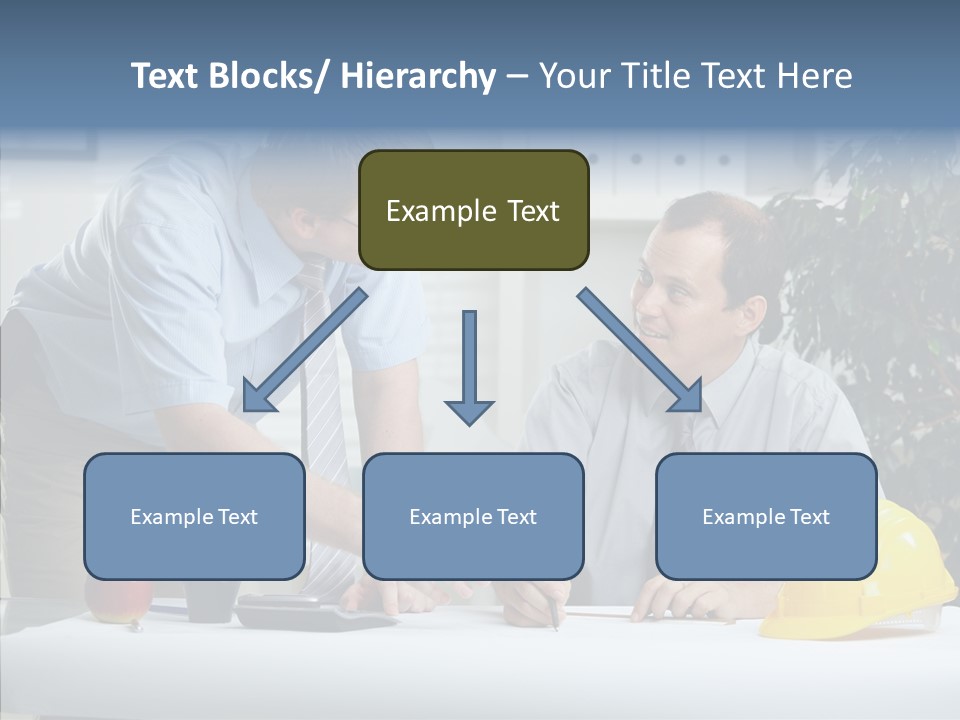 Text Blocks/ Hierarchy – Your Title Text Here

Example Text

Example Text

Example Text

Example Text